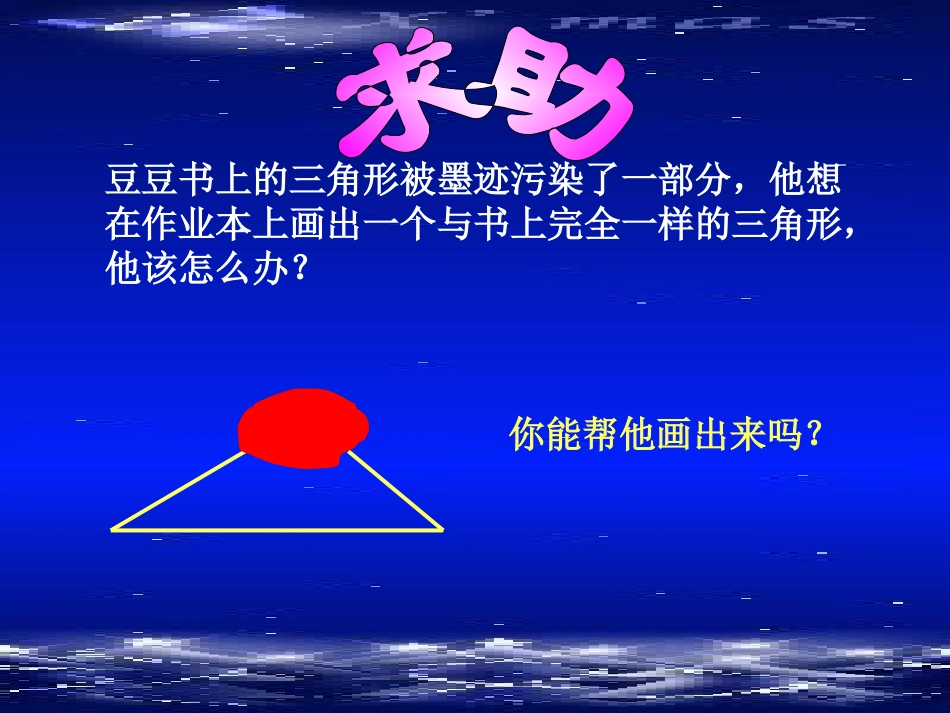 求助

豆豆书上的三角形被墨迹污染了一部分，他想在作业本上画出一个与书上完全一样的三角形，他该怎么办？

你能帮他画出来吗？